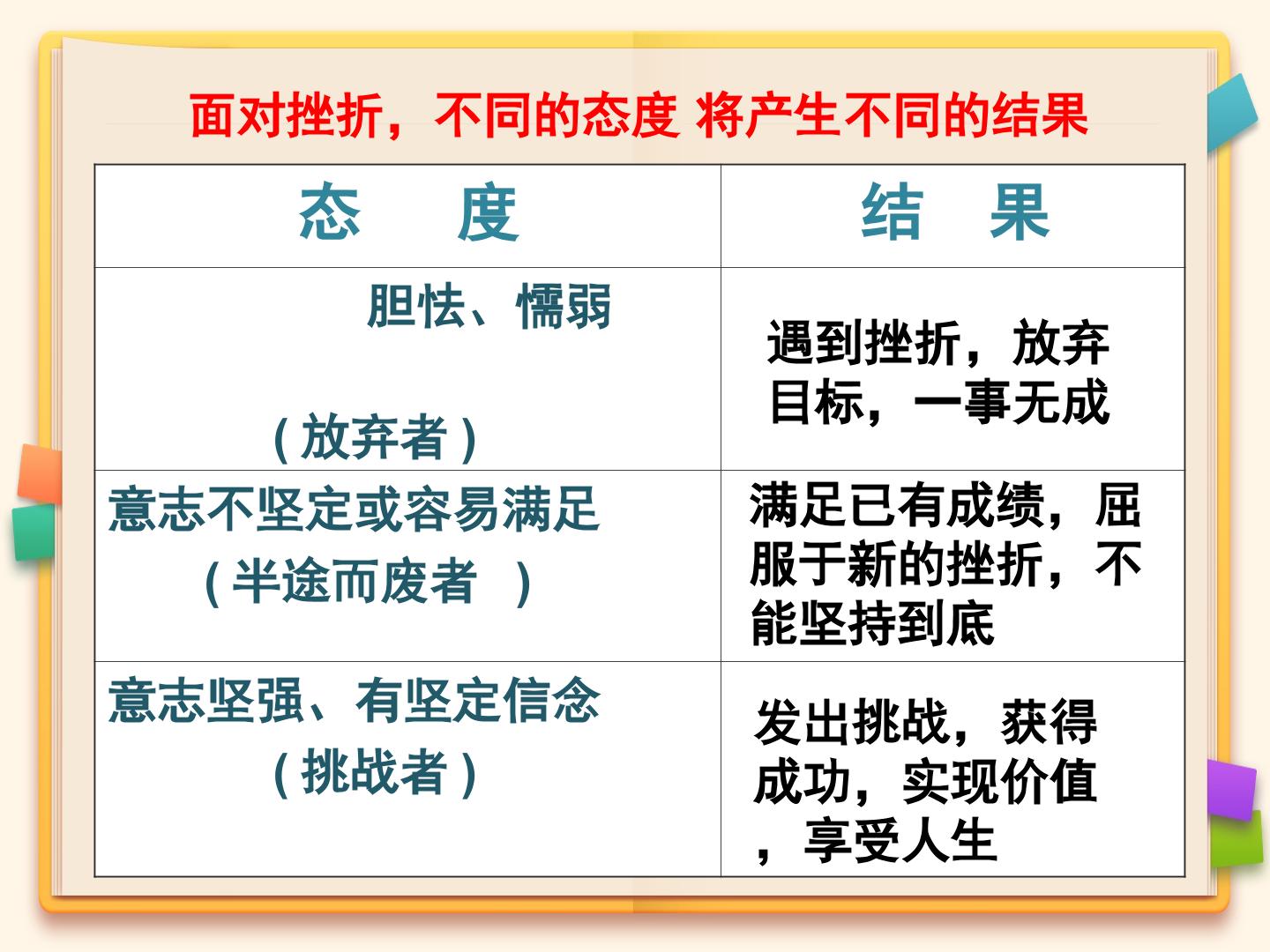 面对挫折，不同的态度 将产生不同的结果

| 态　　度 | 结　果 |
|---|---|
| 胆怯、懦弱 （放弃者） | 遇到挫折，放弃目标，一事无成 |
| 意志不坚定或容易满足 （半途而废者　） | 满足已有成绩，屈服于新的挫折，不能坚持到底 |
| 意志坚强、有坚定信念 （挑战者） | 发出挑战，获得成功，实现价值，享受人生 |